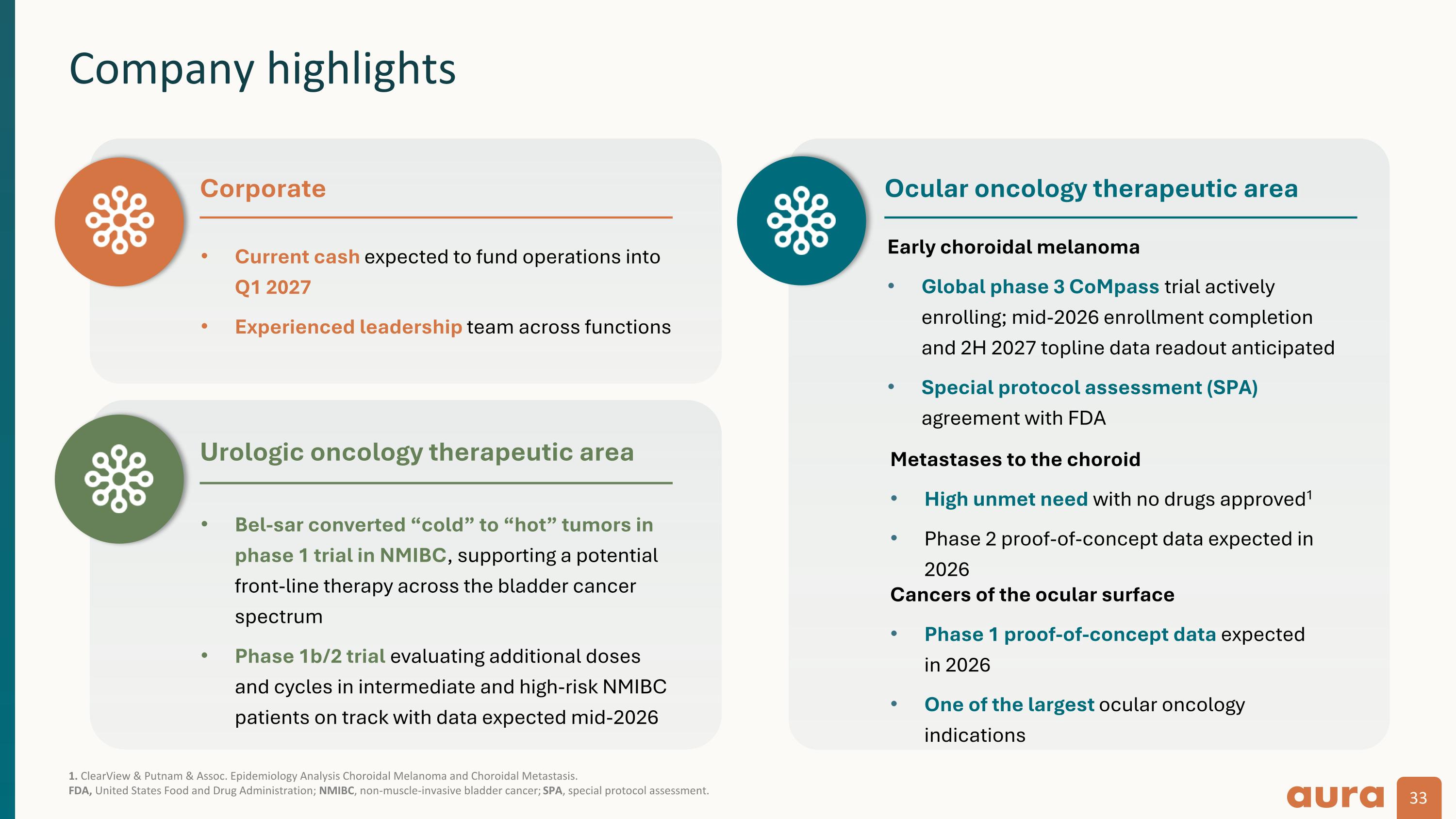 Company highlights

Corporate

• Current cash expected to fund operations into Q1 2027
• Experienced leadership team across functions

Urologic oncology therapeutic area

• Bel-sar converted “cold” to “hot” tumors in phase 1 trial in NMIBC, supporting a potential front-line therapy across the bladder cancer spectrum
• Phase 1b/2 trial evaluating additional doses and cycles in intermediate and high-risk NMIBC patients on track with data expected mid-2026

Ocular oncology therapeutic area

Early choroidal melanoma

• Global phase 3 CoMpass trial actively enrolling; mid-2026 enrollment completion and 2H 2027 topline data readout anticipated
• Special protocol assessment (SPA) agreement with FDA

Metastases to the choroid

• High unmet need with no drugs approved$^1$
• Phase 2 proof-of-concept data expected in 2026

Cancers of the ocular surface

• Phase 1 proof-of-concept data expected in 2026
• One of the largest ocular oncology indications

1. ClearView & Putnam & Assoc. Epidemiology Analysis Choroidal Melanoma and Choroidal Metastasis.
FDA, United States Food and Drug Administration; NMIBC, non-muscle-invasive bladder cancer; SPA, special protocol assessment.

aura 33